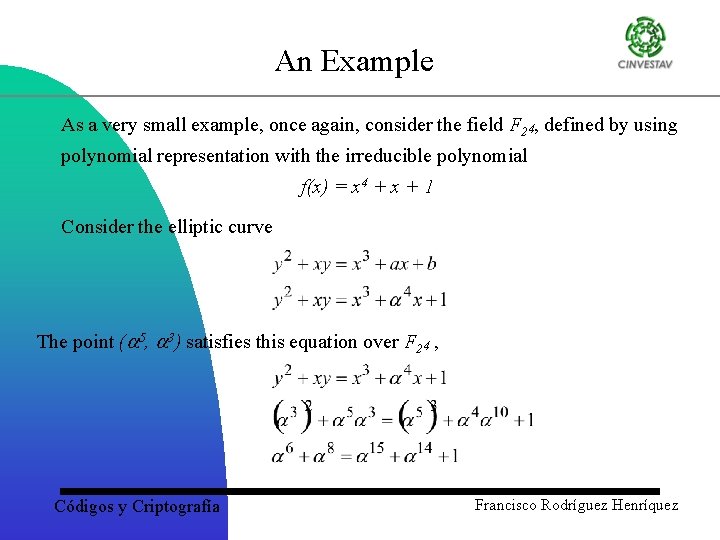 CINVESTAV

An Example

As a very small example, once again, consider the field $F_{2^4}$, defined by using polynomial representation with the irreducible polynomial

$f(x) = x^4 + x + 1$

Consider the elliptic curve

$y^2 + xy = x^3 + ax + b$

$y^2 + xy = x^3 + \alpha^4 x + 1$

The point $(\alpha^5, \alpha^3)$ satisfies this equation over $F_{2^4}$ ,

$y^2 + xy = x^3 + \alpha^4 x + 1$

$(\alpha^3)^2 + \alpha^5\alpha^3 = (\alpha^5)^3 + \alpha^4\alpha^{10} + 1$

$\alpha^6 + \alpha^8 = \alpha^{15} + \alpha^{14} + 1$

Códigos y Criptografía

Francisco Rodríguez Henríquez